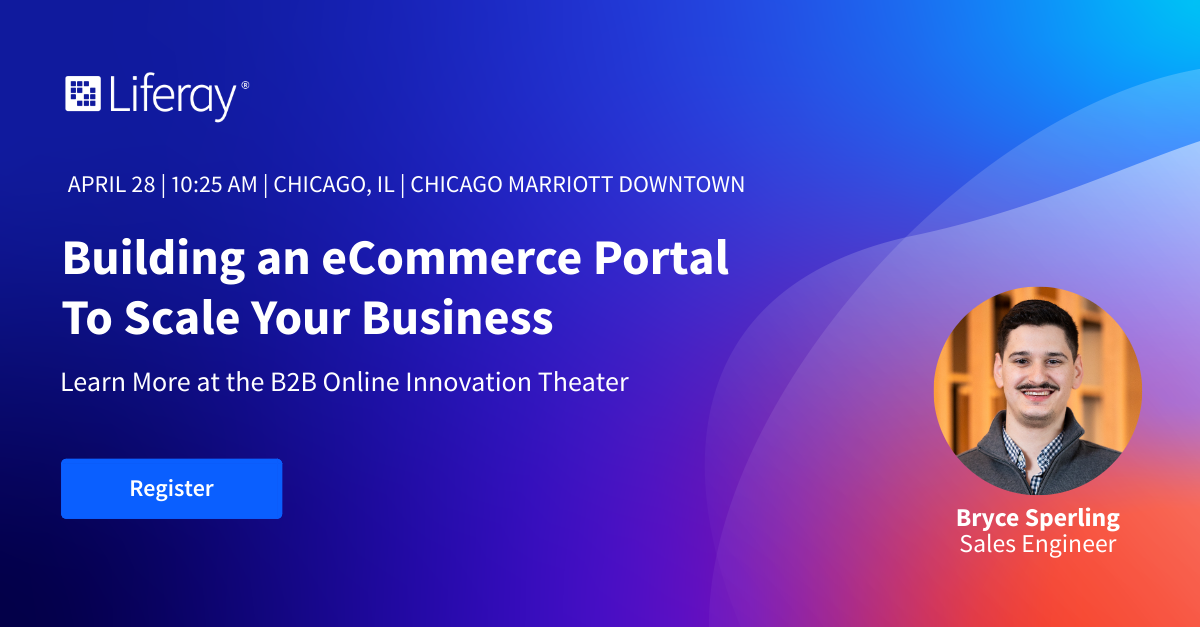 Liferay®

APRIL 28 | 10:25 AM | CHICAGO, IL | CHICAGO MARRIOTT DOWNTOWN

Building an eCommerce Portal To Scale Your Business

Learn More at the B2B Online Innovation Theater

Register

Bryce Sperling
Sales Engineer